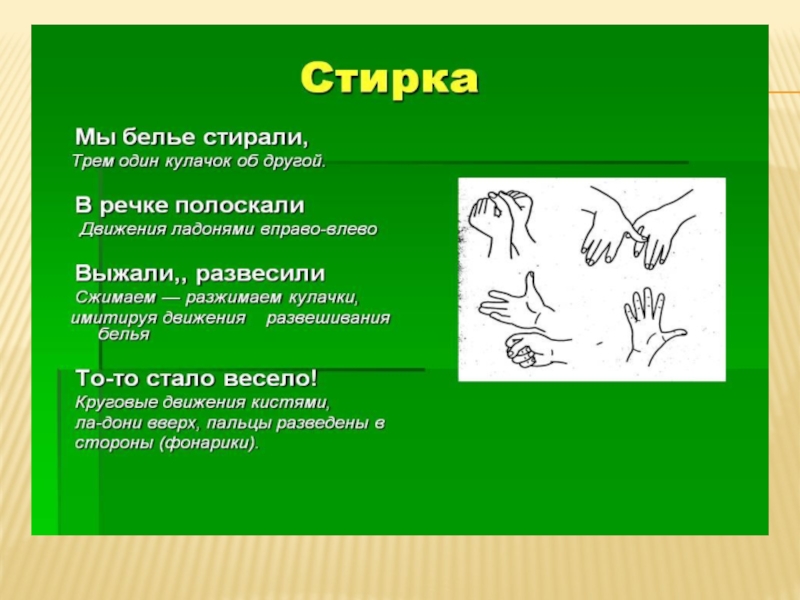 Стирка

Мы белье стирали,

Трем один кулачок об другой.

В речке полоскали

Движения ладонями вправо-влево

Выжали,, развесили

Сжимаем — разжимаем кулачки, имитируя движения развешивания белья

То-то стало весело!

Круговые движения кистями, ла-дони вверх, пальцы разведены в стороны (фонарики).